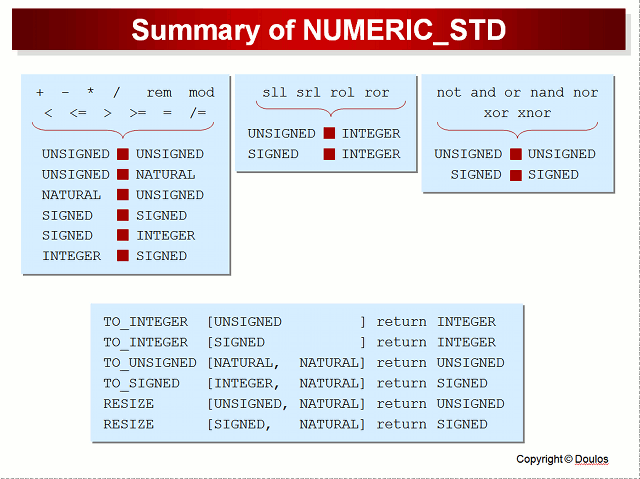 Summary of NUMERIC_STD

+ - * / rem mod
< <= > >= = /=

UNSIGNED ■ UNSIGNED
UNSIGNED ■ NATURAL
NATURAL ■ UNSIGNED
SIGNED ■ SIGNED
SIGNED ■ INTEGER
INTEGER ■ SIGNED

sll srl rol ror

UNSIGNED ■ INTEGER
SIGNED ■ INTEGER

not and or nand nor
xor xnor

UNSIGNED ■ UNSIGNED
SIGNED ■ SIGNED

TO_INTEGER [UNSIGNED ] return INTEGER
TO_INTEGER [SIGNED ] return INTEGER
TO_UNSIGNED [NATURAL, NATURAL] return UNSIGNED
TO_SIGNED [INTEGER, NATURAL] return SIGNED
RESIZE [UNSIGNED, NATURAL] return UNSIGNED
RESIZE [SIGNED, NATURAL] return SIGNED

Copyright © Doulos